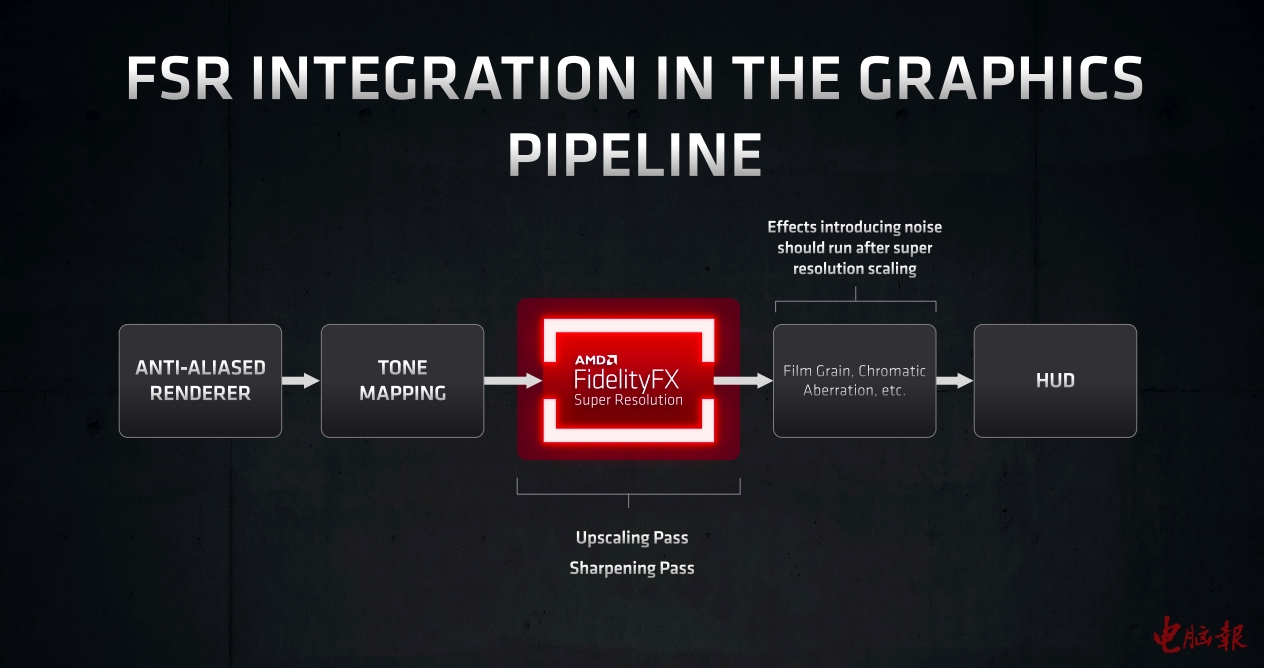 FSR INTEGRATION IN THE GRAPHICS PIPELINE

Effects introducing noise should run after super resolution scaling

ANTI-ALIASED RENDERER

TONE MAPPING

AMD
FidelityFX
Super Resolution

Film Grain, Chromatic Aberration, etc.

HUD

Upscaling Pass

Sharpening Pass

电脑报